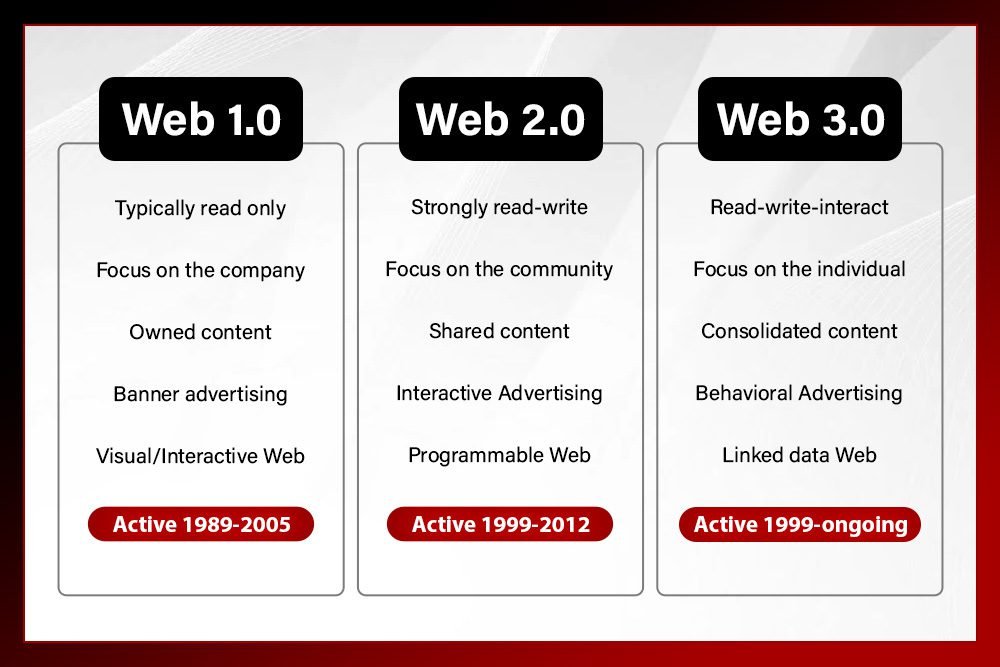 Web 1.0

Typically read only

Focus on the company

Owned content

Banner advertising

Visual/Interactive Web

Active 1989-2005

Web 2.0

Strongly read-write

Focus on the community

Shared content

Interactive Advertising

Programmable Web

Active 1999-2012

Web 3.0

Read-write-interact

Focus on the individual

Consolidated content

Behavioral Advertising

Linked data Web

Active 1999-ongoing